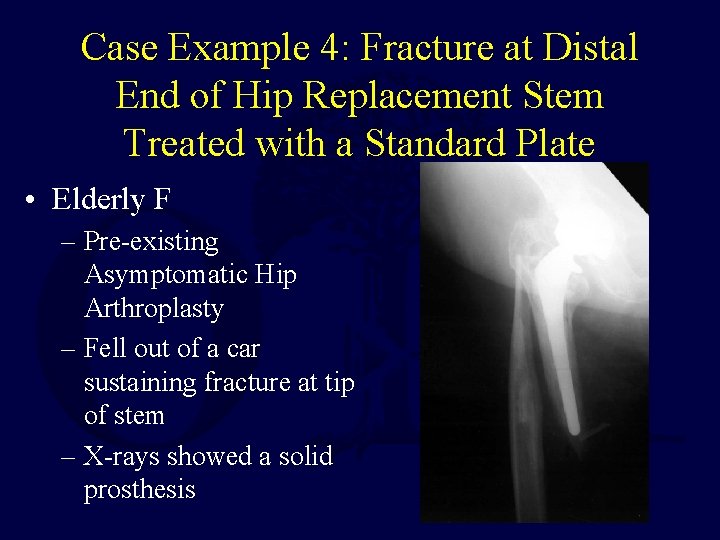 Case Example 4: Fracture at Distal End of Hip Replacement Stem Treated with a Standard Plate

• Elderly F
– Pre-existing Asymptomatic Hip Arthroplasty
– Fell out of a car sustaining fracture at tip of stem
– X-rays showed a solid prosthesis